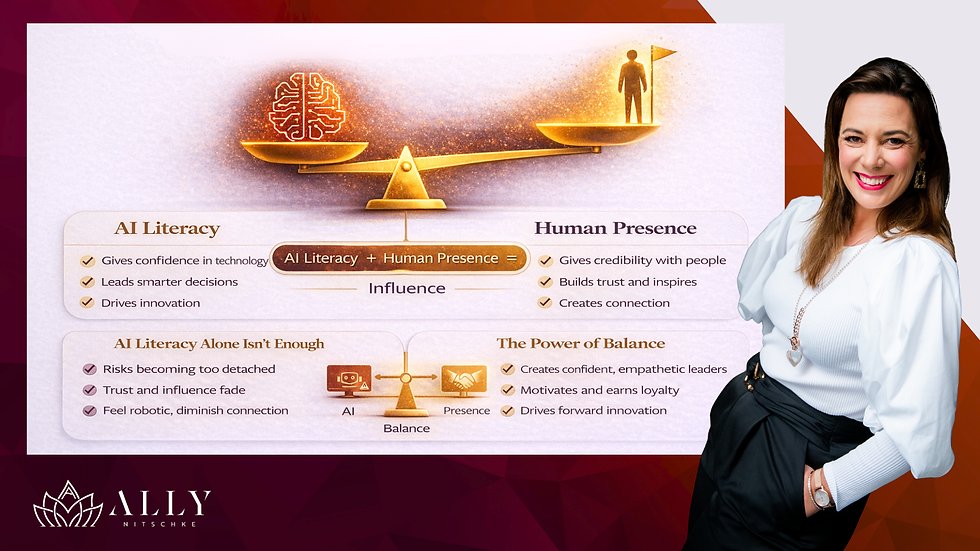 AI Literacy

Gives confidence in technology
Leads smarter decisions
Drives innovation

AI Literacy + Human Presence =

Influence

Human Presence

Gives credibility with people
Builds trust and inspires
Creates connection

AI Literacy Alone Isn't Enough

Risks becoming too detached
Trust and influence fade
Feel robotic, diminish connection

AI

Balance

Presence

The Power of Balance

Creates confident, empathetic leaders
Motivates and earns loyalty
Drives forward innovation

ALLY
NITSCHKE